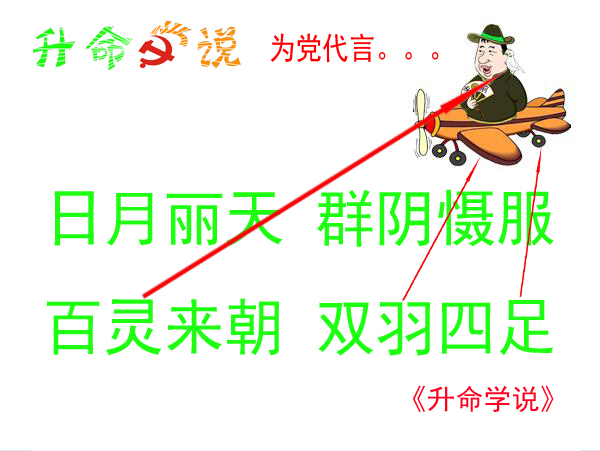 升命学说 为党代言。。。

日月丽天 群阴慑服

百灵来朝 双羽四足

《升命学说》